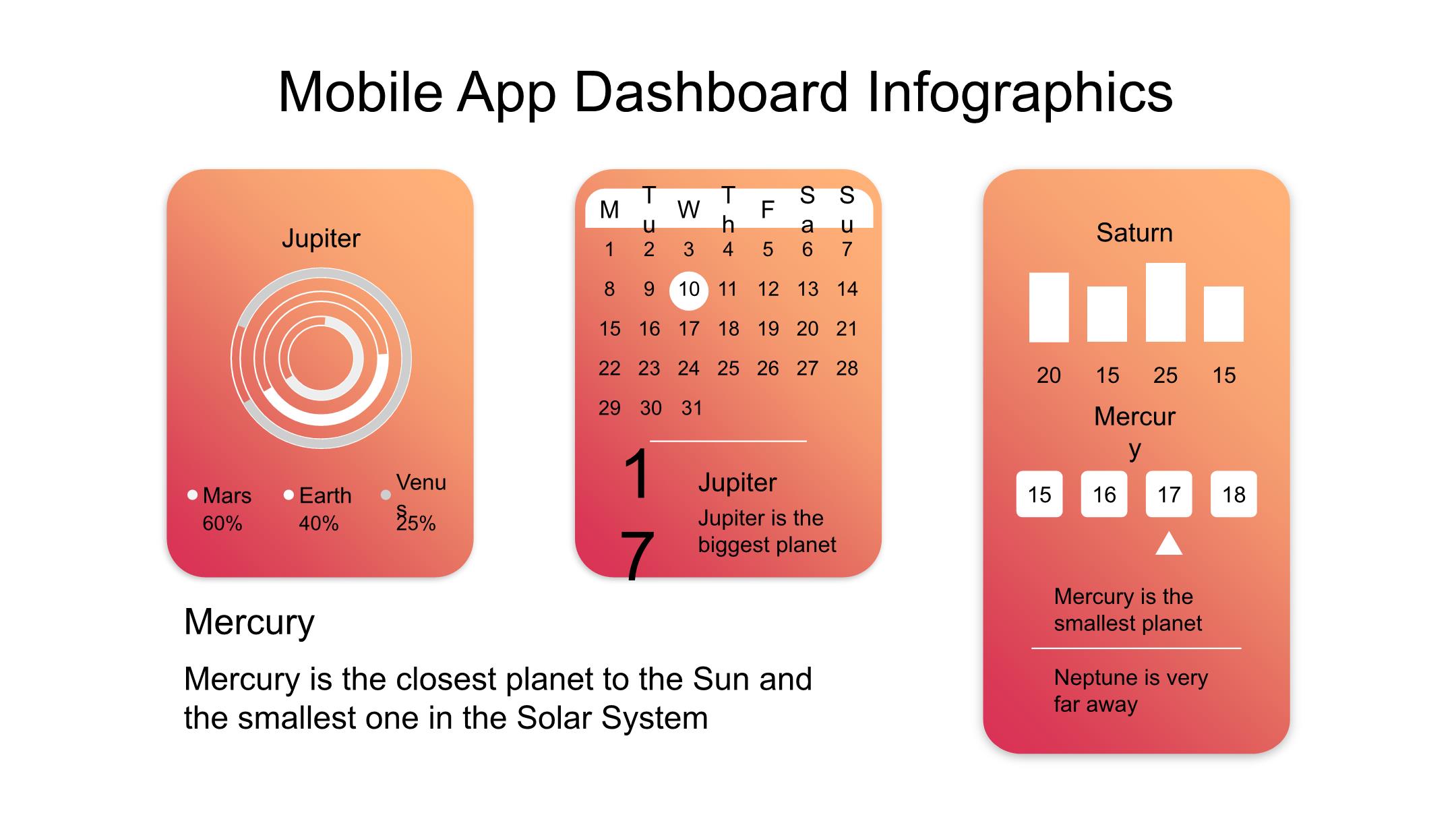 Mobile App Dashboard Infographics

Jupiter

Mars 60%

Earth 40%

Venus 25%

| M | Tu | W | Th | F | Sa | Su |
|---|---|---|---|---|---|---|
| 1 | 2 | 3 | 4 | 5 | 6 | 7 |
| 8 | 9 | 10 | 11 | 12 | 13 | 14 |
| 15 | 16 | 17 | 18 | 19 | 20 | 21 |
| 22 | 23 | 24 | 25 | 26 | 27 | 28 |
| 29 | 30 | 31 | | | | |

17

Jupiter

Jupiter is the biggest planet

Saturn

20 15 25 15

Mercury

15 16 17 18

Mercury is the smallest planet

Neptune is very far away

Mercury

Mercury is the closest planet to the Sun and the smallest one in the Solar System